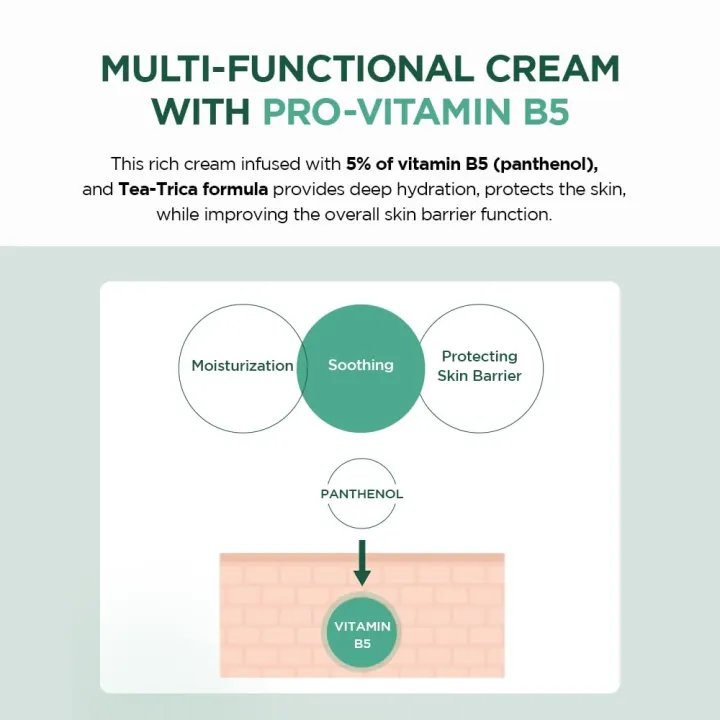 MULTI-FUNCTIONAL CREAM WITH PRO-VITAMIN B5

This rich cream infused with 5% of vitamin B5 (panthenol), and Tea-Trica formula provides deep hydration, protects the skin, while improving the overall skin barrier function.

Moisturization

Soothing

Protecting Skin Barrier

PANTHENOL

VITAMIN B5